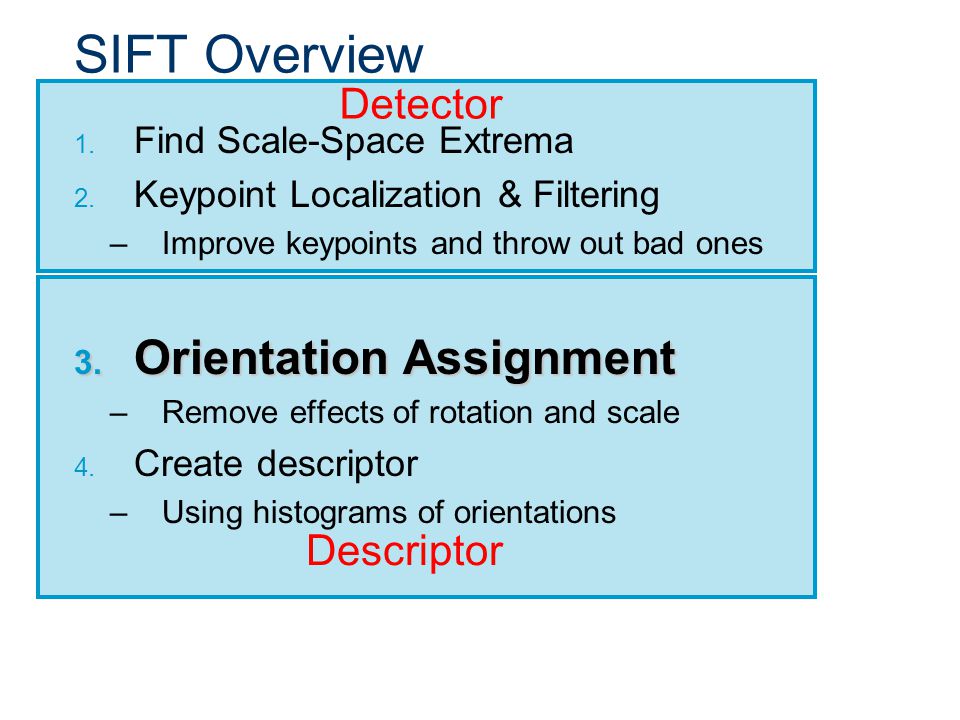 SIFT Overview

Detector

1. Find Scale-Space Extrema
2. Keypoint Localization & Filtering
– Improve keypoints and throw out bad ones

3. Orientation Assignment
– Remove effects of rotation and scale
4. Create descriptor
– Using histograms of orientations

Descriptor